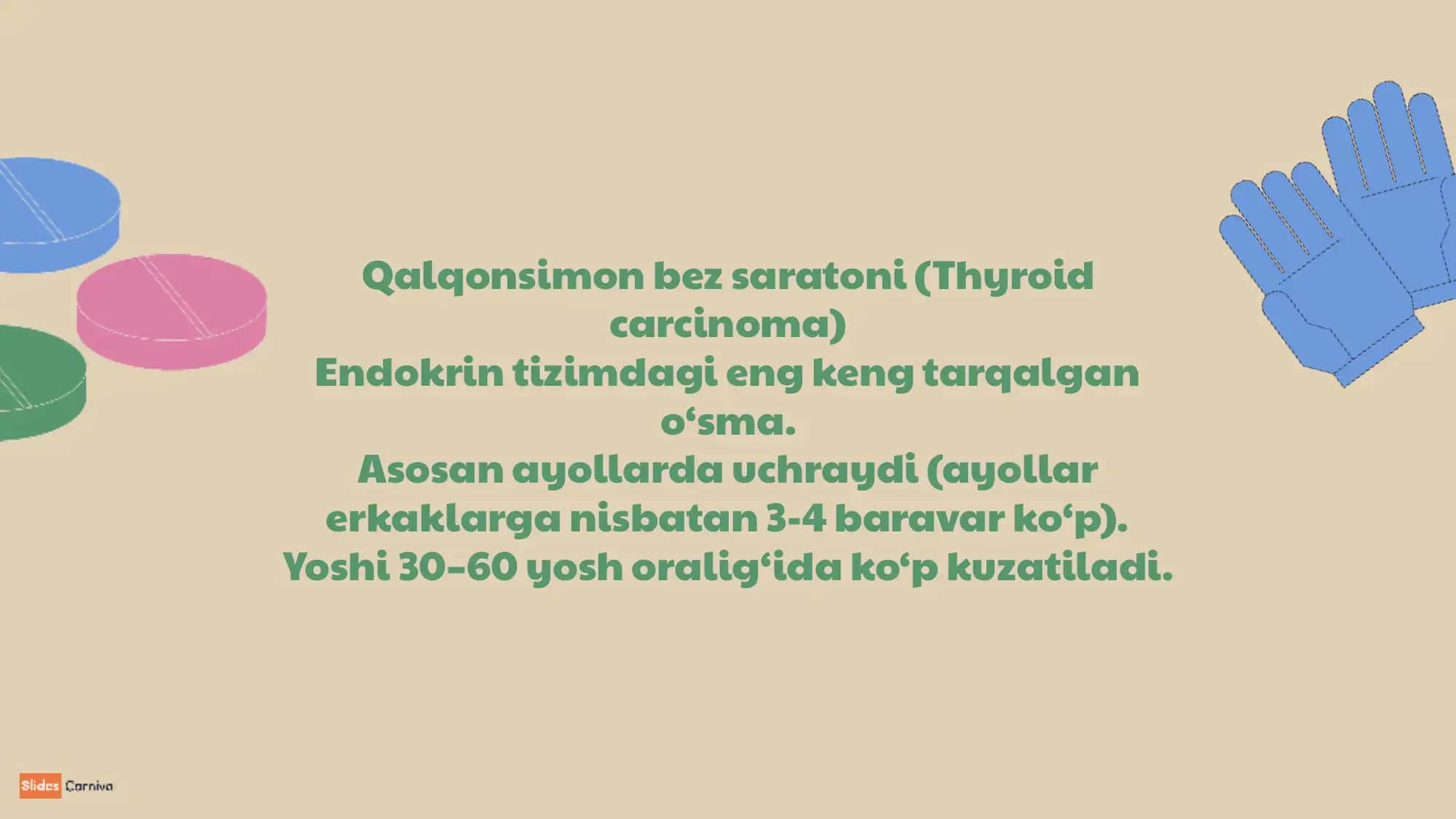 Qalqonsimon bez saratoni (Thyroid carcinoma)
Endokrin tizimdagi eng keng tarqalgan o‘sma.
Asosan ayollarda uchraydi (ayollar erkaklarga nisbatan 3-4 baravar ko‘p).
Yoshi 30–60 yosh oralig‘ida ko‘p kuzatiladi.

Slides Carnival